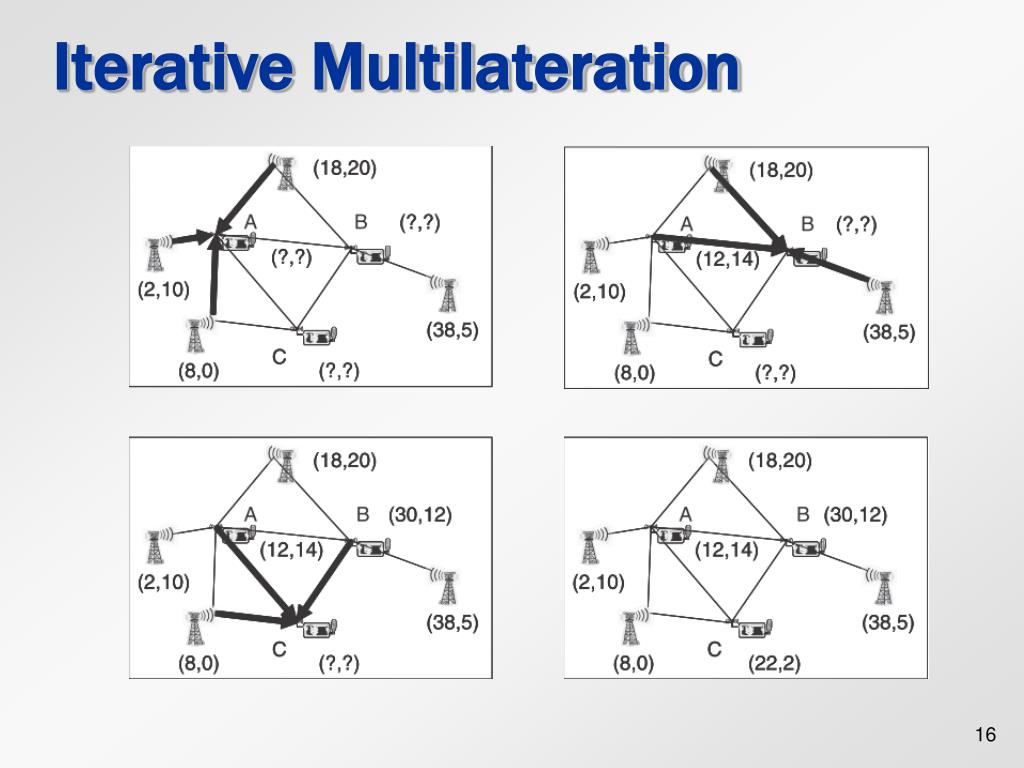 Iterative Multilateration

(18,20)
A
B
(?,?)
(?,?)
(2,10)
(38,5)
C
(8,0)
(?,?)

(18,20)
A
B
(?,?)
(12,14)
(2,10)
(38,5)
C
(8,0)
(?,?)

(18,20)
A
B
(30,12)
(12,14)
(2,10)
(38,5)
C
(8,0)
(?,?)

(18,20)
A
B
(30,12)
(12,14)
(2,10)
(38,5)
C
(8,0)
(22,2)

16